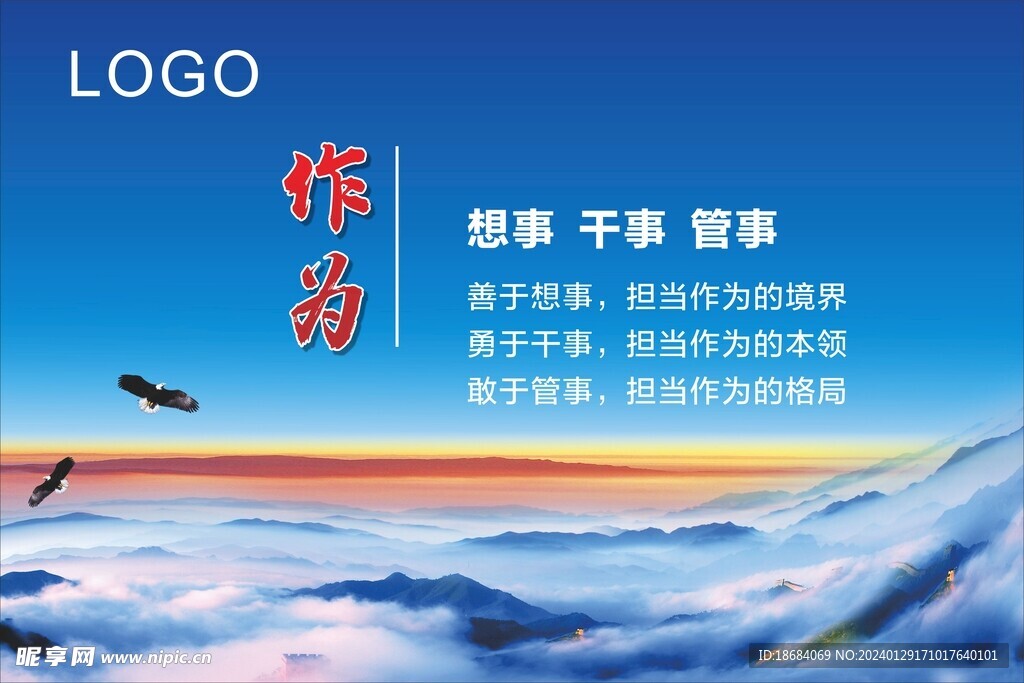 LOGO

作为

想事 干事 管事

善于想事，担当作为的境界
勇于干事，担当作为的本领
敢于管事，担当作为的格局

昵享网 www.nipic.cn

ID:18684069 NO:20240129171017640101